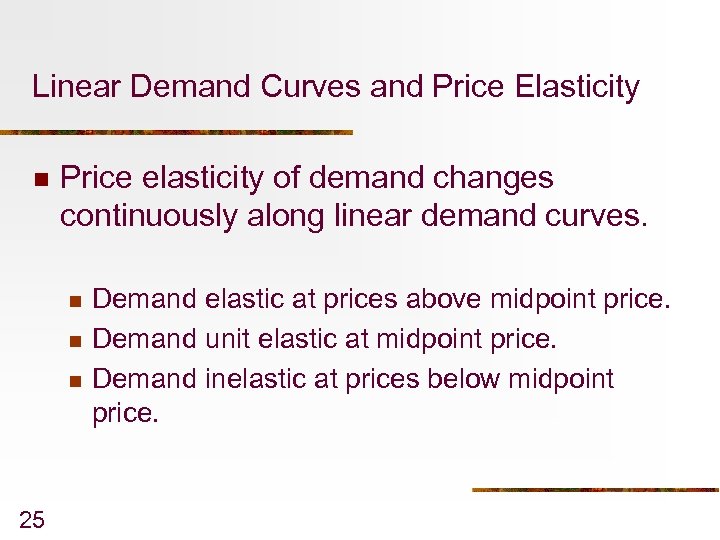 Linear Demand Curves and Price Elasticity

Price elasticity of demand changes continuously along linear demand curves.

Demand elastic at prices above midpoint price.
Demand unit elastic at midpoint price.
Demand inelastic at prices below midpoint price.

25